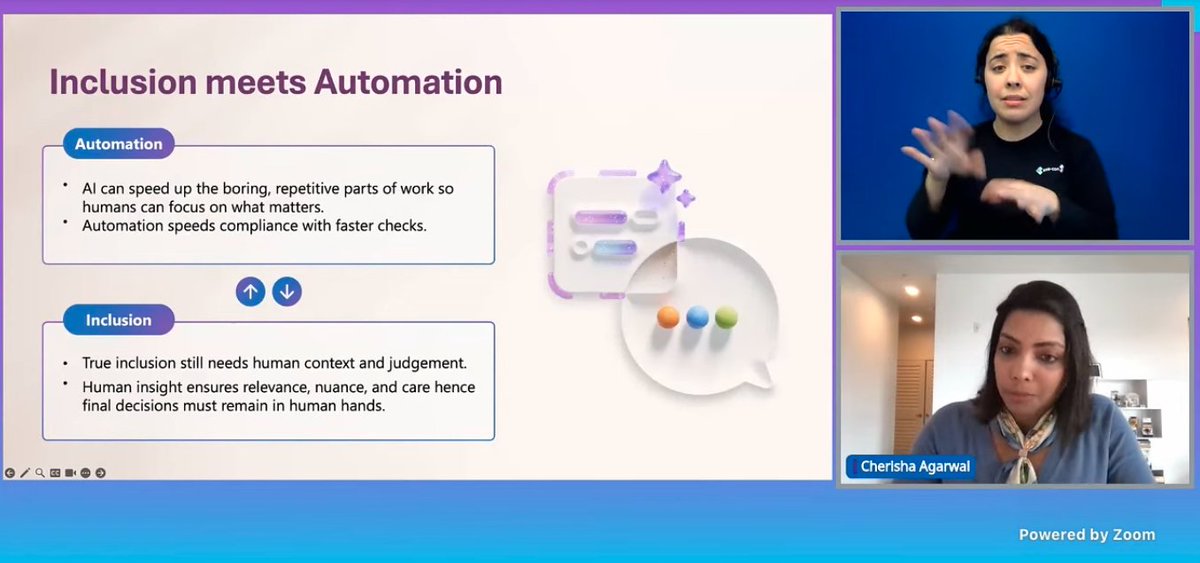 Inclusion meets Automation

Automation

• AI can speed up the boring, repetitive parts of work so humans can focus on what matters.
• Automation speeds compliance with faster checks.

Inclusion

• True inclusion still needs human context and judgement.
• Human insight ensures relevance, nuance, and care hence final decisions must remain in human hands.

Cherisha Agarwal

Powered by Zoom